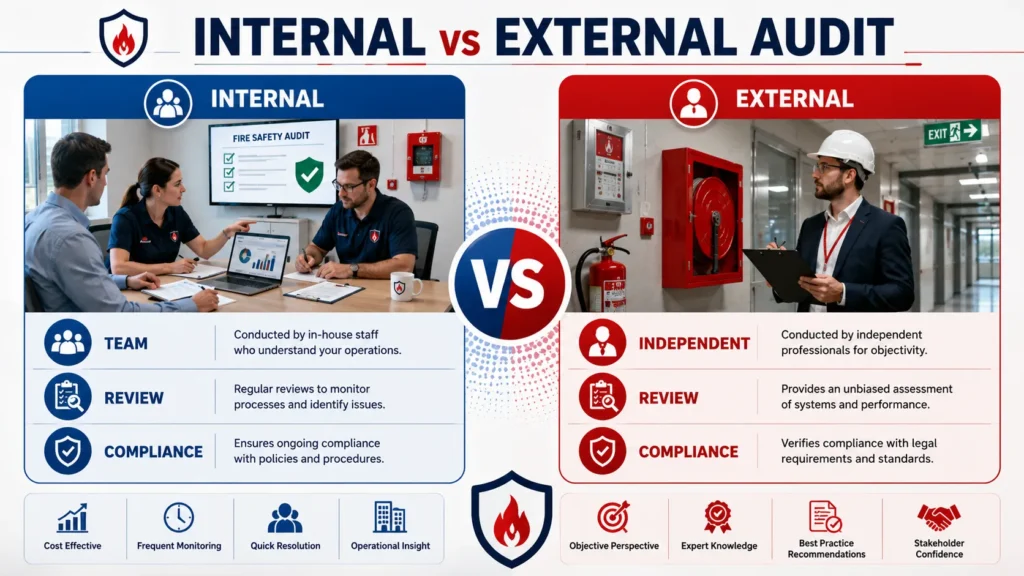 INTERNAL vs EXTERNAL AUDIT

INTERNAL

FIRE SAFETY AUDIT

TEAM
Conducted by in-house staff who understand your operations.

REVIEW
Regular reviews to monitor processes and identify issues.

COMPLIANCE
Ensures ongoing compliance with policies and procedures.

Cost Effective
Frequent Monitoring
Quick Resolution
Operational Insight

VS

EXTERNAL

EXIT

INDEPENDENT
Conducted by independent professionals for objectivity.

REVIEW
Provides an unbiased assessment of systems and performance.

COMPLIANCE
Verifies compliance with legal requirements and standards.

Objective Perspective
Expert Knowledge
Best Practice Recommendations
Stakeholder Confidence